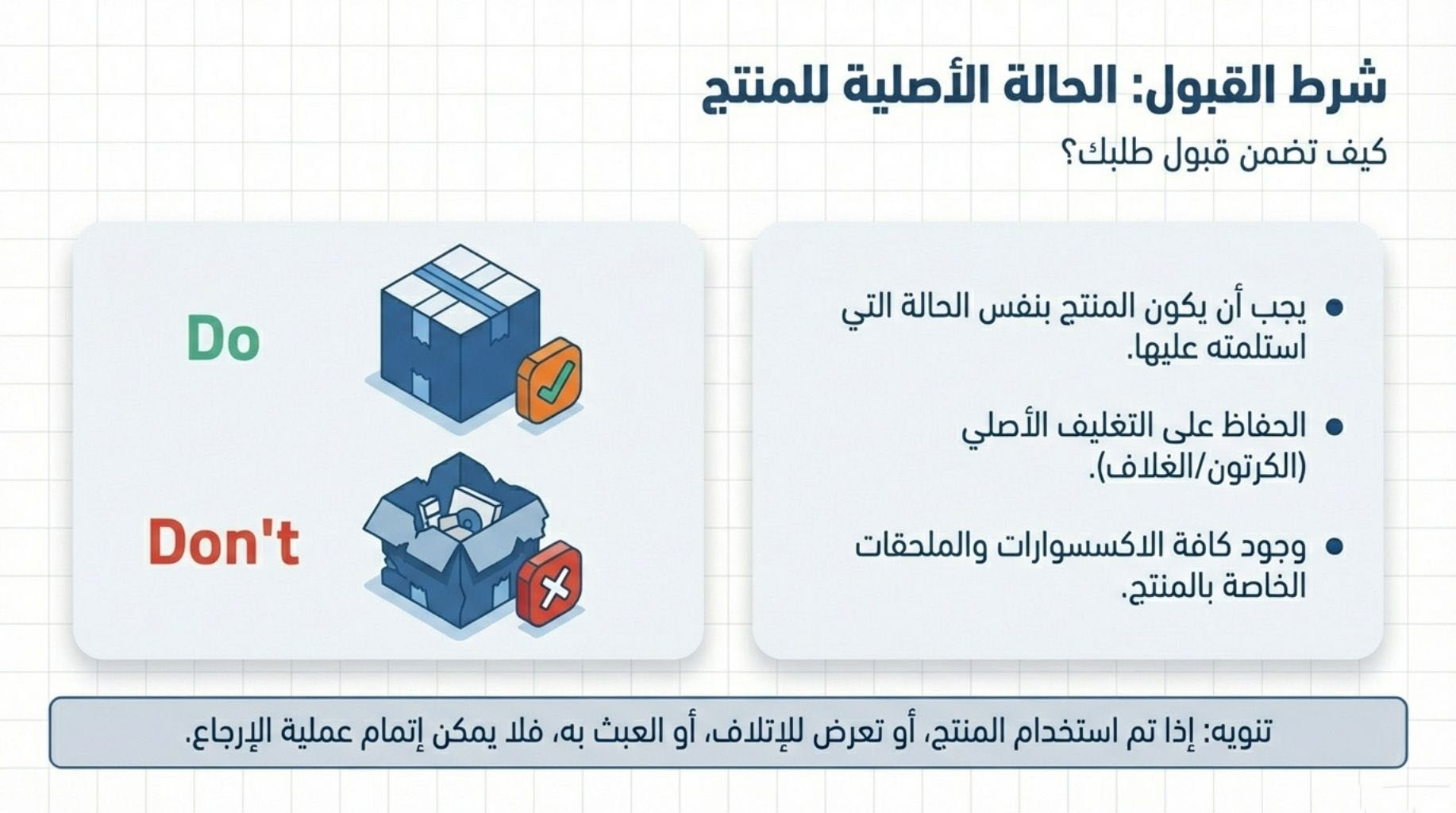 شرط القبول: الحالة الأصلية للمنتج

كيف تضمن قبول طلبك؟

• يجب أن يكون المنتج بنفس الحالة التي استلمته عليها.

• الحفاظ على التغليف الأصلي (الكرتون/الغلاف).

• وجود كافة الاكسسوارات والملحقات الخاصة بالمنتج.

Do

Don't

تنويه: إذا تم استخدام المنتج، أو تعرض للإتلاف، أو العبث به، فلا يمكن إتمام عملية الإرجاع.